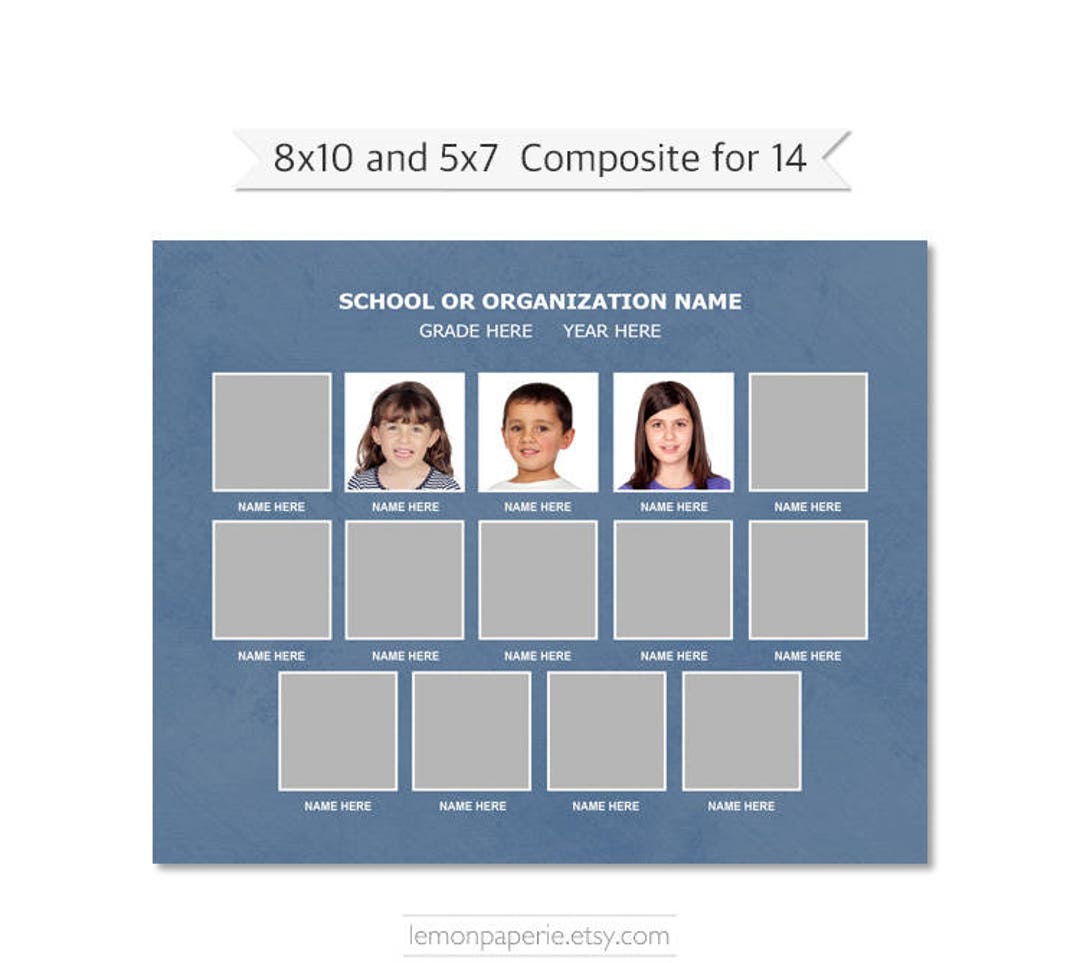 8x10 and 5x7 Composite for 14

SCHOOL OR ORGANIZATION NAME
GRADE HERE YEAR HERE

NAME HERE NAME HERE NAME HERE NAME HERE NAME HERE

NAME HERE NAME HERE NAME HERE NAME HERE NAME HERE

NAME HERE NAME HERE NAME HERE NAME HERE

lemonpaperie.etsy.com